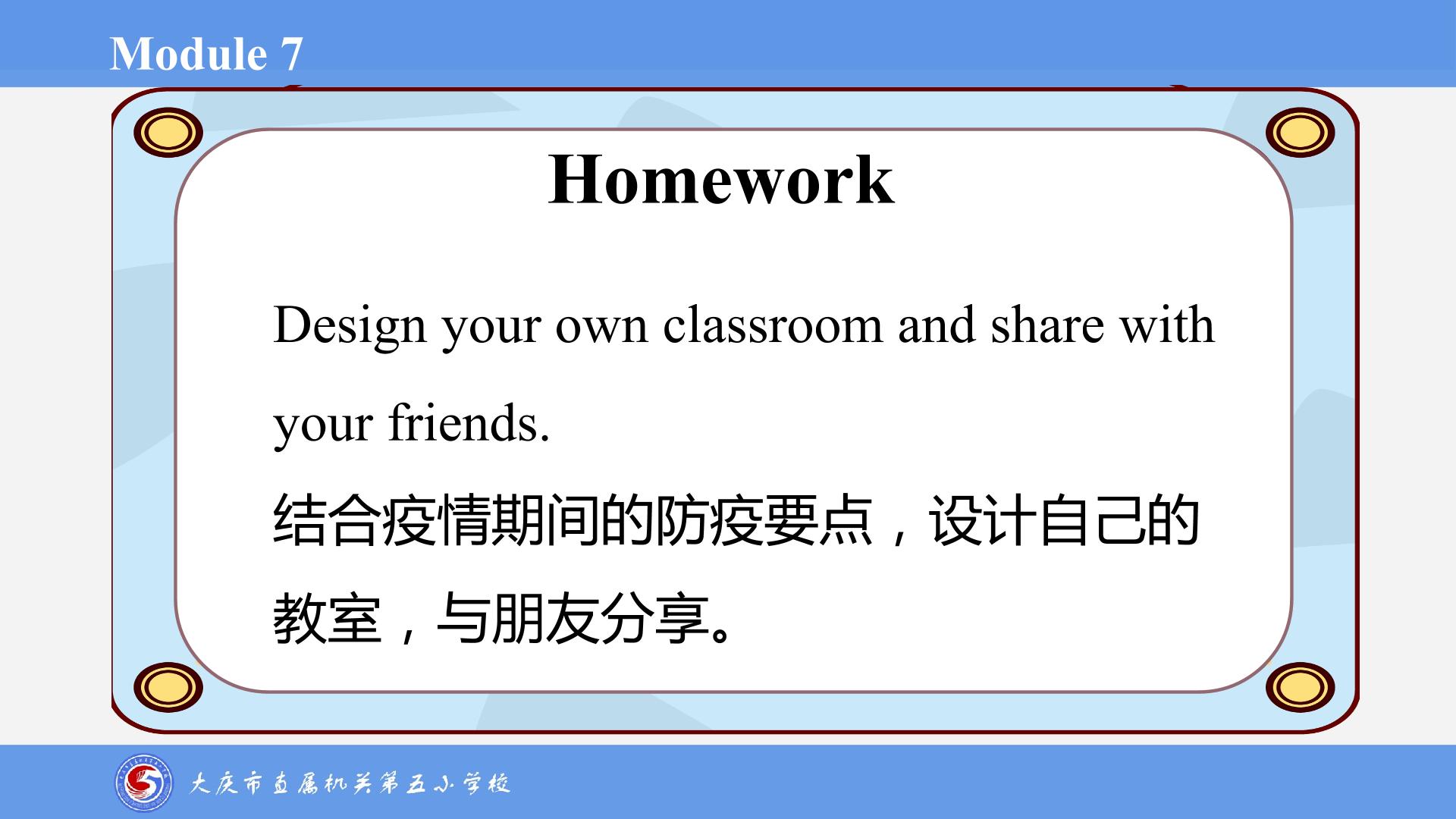 Module 7

Homework

Design your own classroom and share with your friends.

结合疫情期间的防疫要点，设计自己的教室，与朋友分享。

大庆市直属机关第五小学校